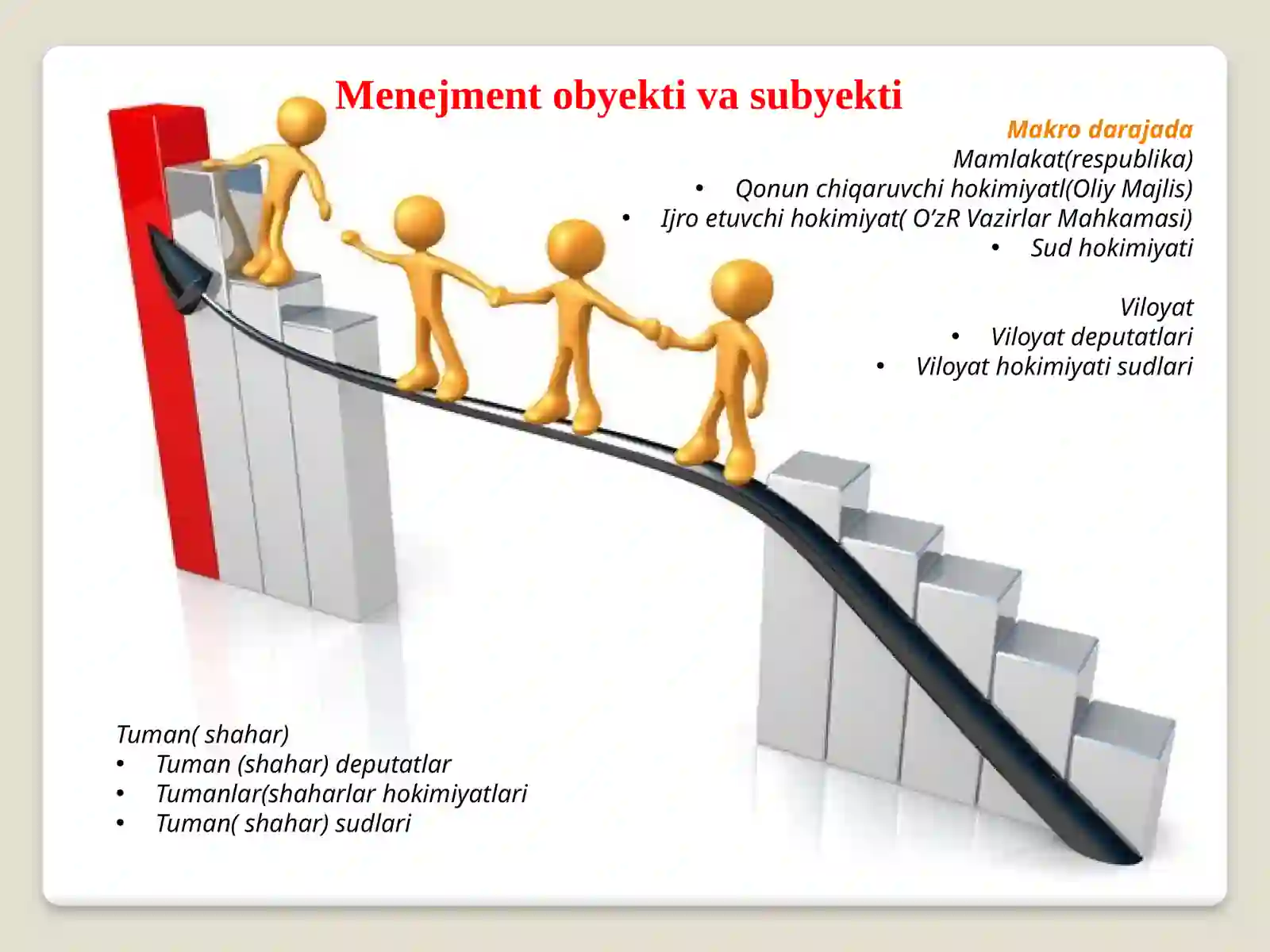 Menejment obyekti va subyekti

Makro darajada
Mamlakat(respublika)
• Qonun chiqaruvchi hokimiyatl(Oliy Majlis)
• Ijro etuvchi hokimiyat( O'zR Vazirlar Mahkamasi)
• Sud hokimiyati

Viloyat
• Viloyat deputatlari
• Viloyat hokimiyati sudlari

Tuman( shahar)
• Tuman (shahar) deputatlar
• Tumanlar(shaharlar hokimiyatlari
• Tuman( shahar) sudlari